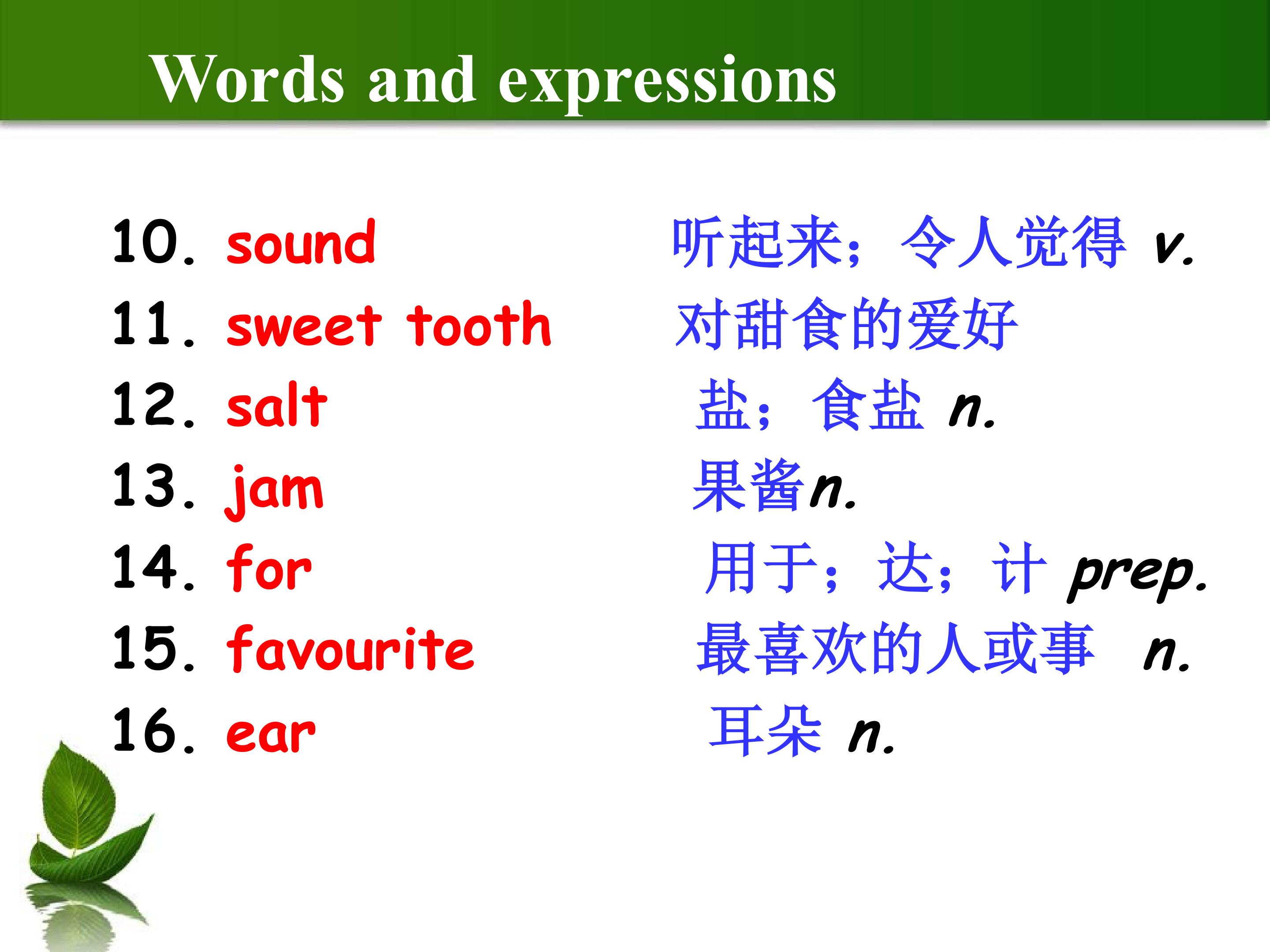 Words and expressions

10. sound 听起来；令人觉得 v.
11. sweet tooth 对甜食的爱好
12. salt 盐；食盐 n.
13. jam 果酱n.
14. for 用于；达；计 prep.
15. favourite 最喜欢的人或事 n.
16. ear 耳朵 n.